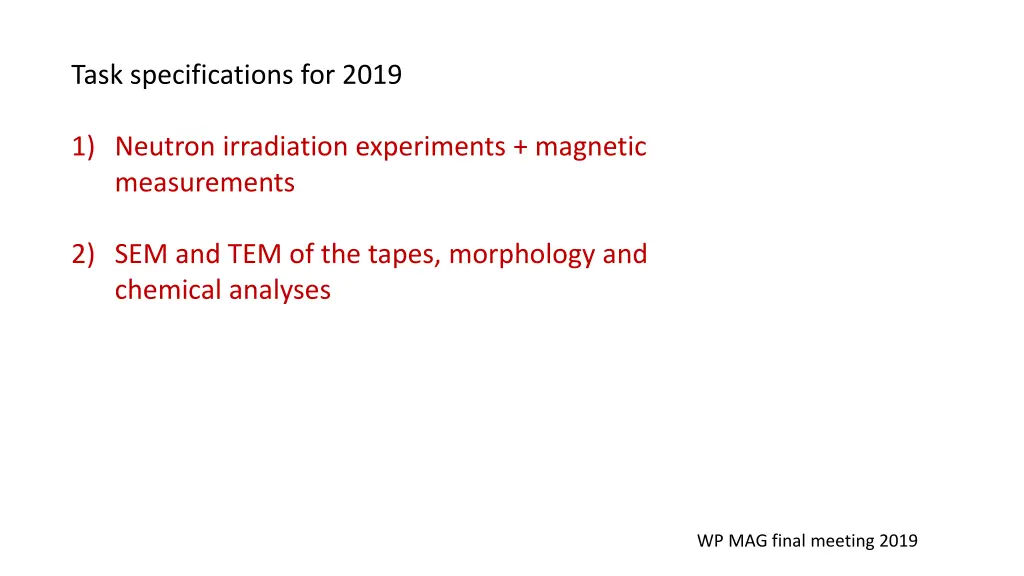 Task specifications for 2019

1) Neutron irradiation experiments + magnetic measurements

2) SEM and TEM of the tapes, morphology and chemical analyses

WP MAG final meeting 2019